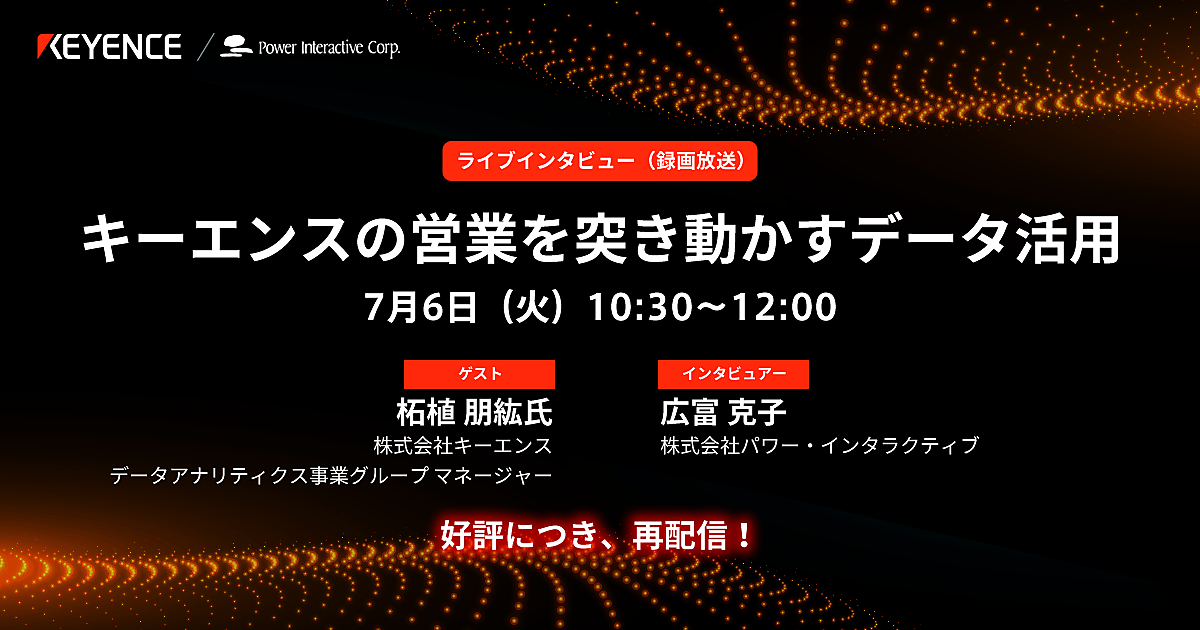 KEYENCE / Power Interactive Corp.

ライブインタビュー（録画放送）

キーエンスの営業を突き動かすデータ活用

7月6日（火）10:30〜12:00

ゲスト
柘植 朋紘氏
株式会社キーエンス
データアナリティクス事業グループ マネージャー

インタビュアー
広富 克子
株式会社パワー・インタラクティブ

好評につき、再配信！